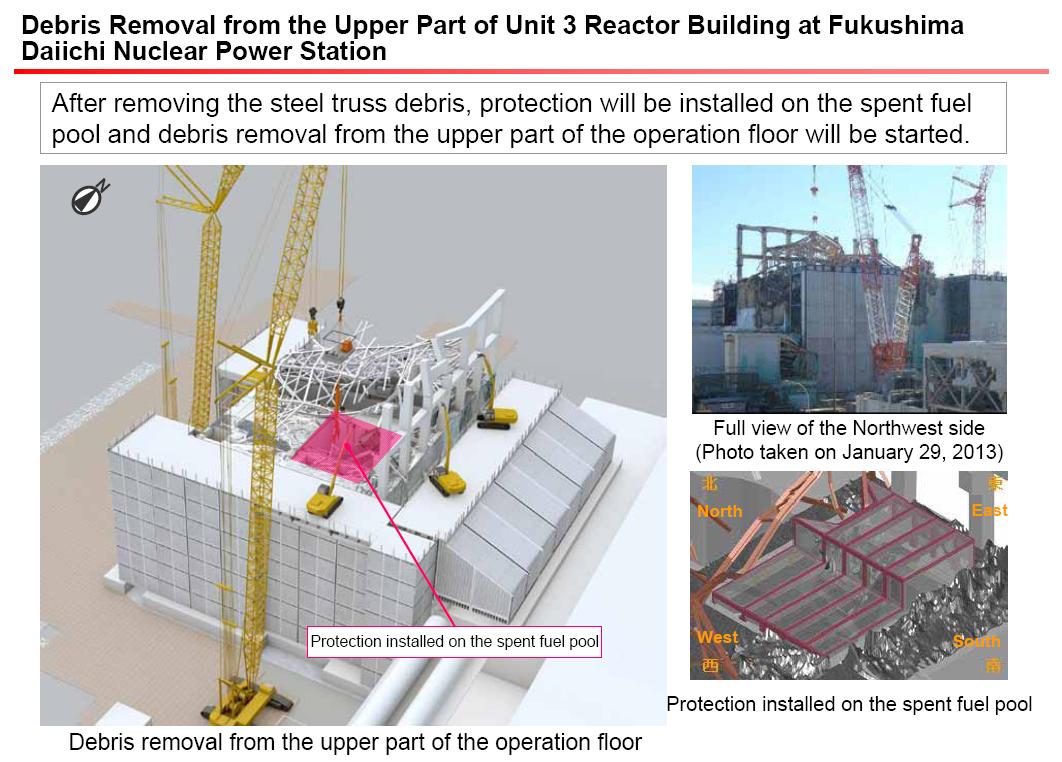 Debris Removal from the Upper Part of Unit 3 Reactor Building at Fukushima Daiichi Nuclear Power Station

After removing the steel truss debris, protection will be installed on the spent fuel pool and debris removal from the upper part of the operation floor will be started.

Protection installed on the spent fuel pool

Debris removal from the upper part of the operation floor

Full view of the Northwest side (Photo taken on January 29, 2013)

北
North

東
East

West
西

South
南

Protection installed on the spent fuel pool